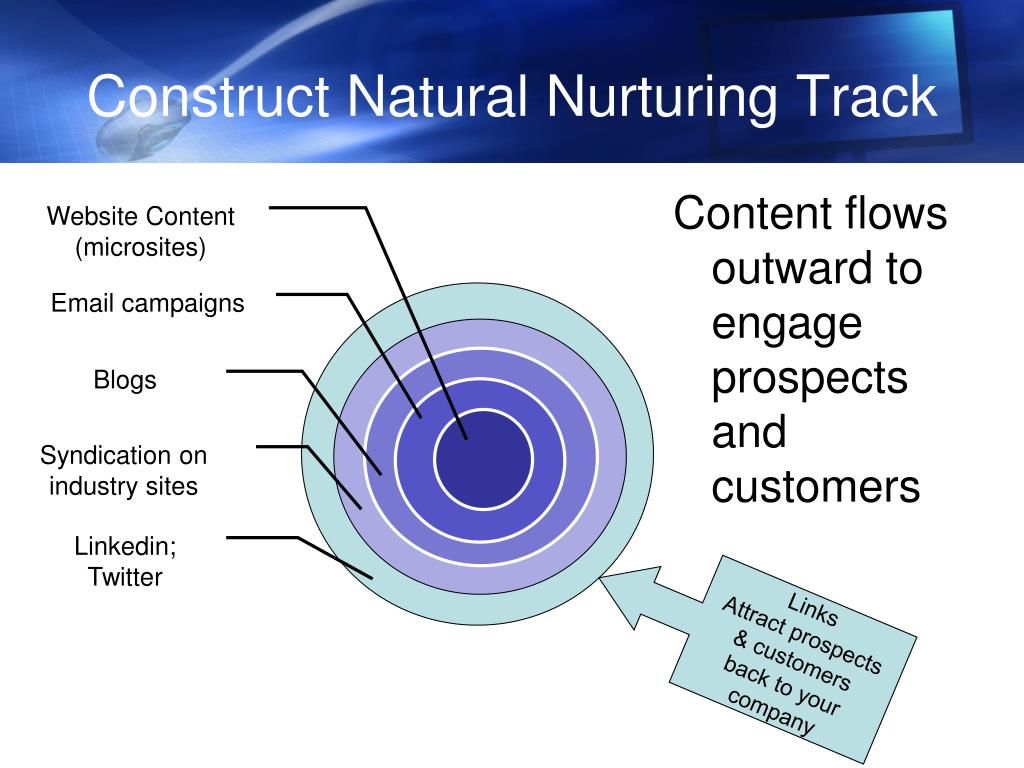 Construct Natural Nurturing Track

Website Content (microsites)

Email campaigns

Blogs

Syndication on industry sites

Linkedin; Twitter

Content flows outward to engage prospects and customers

Links
Attract prospects & customers back to your company